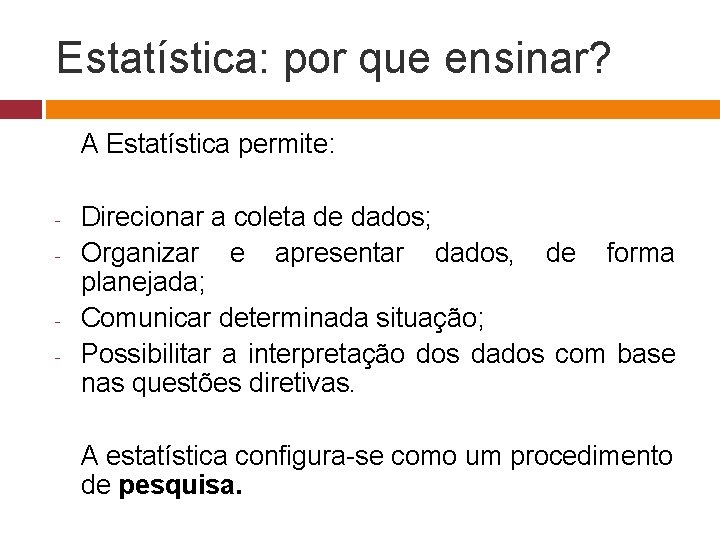 Estatística: por que ensinar?

A Estatística permite:

- Direcionar a coleta de dados;
- Organizar e apresentar dados, de forma planejada;
- Comunicar determinada situação;
- Possibilitar a interpretação dos dados com base nas questões diretivas.

A estatística configura-se como um procedimento de pesquisa.